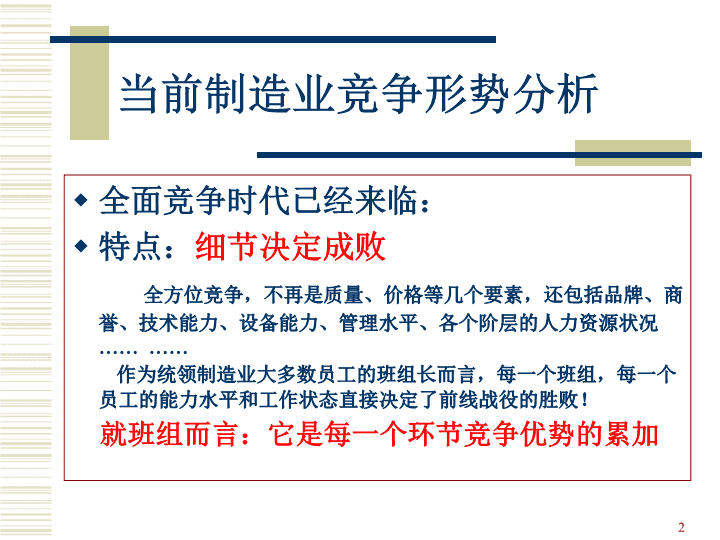 当前制造业竞争形势分析

◆ 全面竞争时代已经来临：
◆ 特点：细节决定成败

全方位竞争，不再是质量、价格等几个要素，还包括品牌、商誉、技术能力、设备能力、管理水平、各个阶层的人力资源状况…… ……

作为统领制造业大多数员工的班组长而言，每一个班组，每一个员工的能力水平和工作状态直接决定了前线战役的胜败！

就班组而言：它是每一个环节竞争优势的累加

2